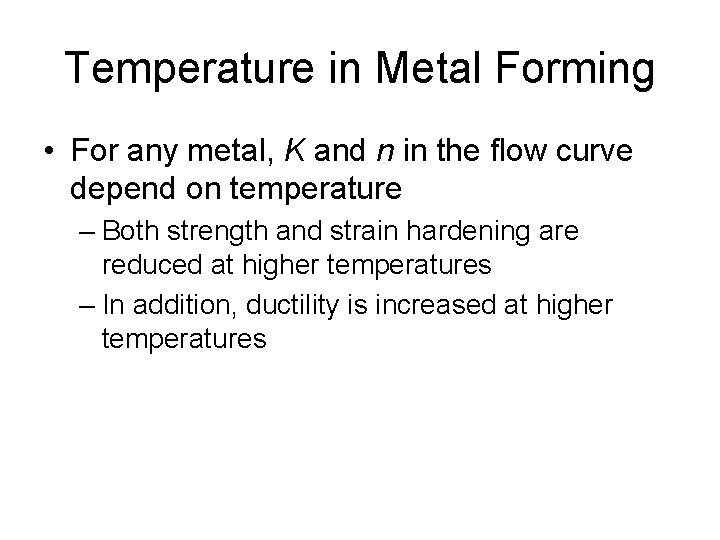 Temperature in Metal Forming

• For any metal, $K$ and $n$ in the flow curve depend on temperature

– Both strength and strain hardening are reduced at higher temperatures

– In addition, ductility is increased at higher temperatures